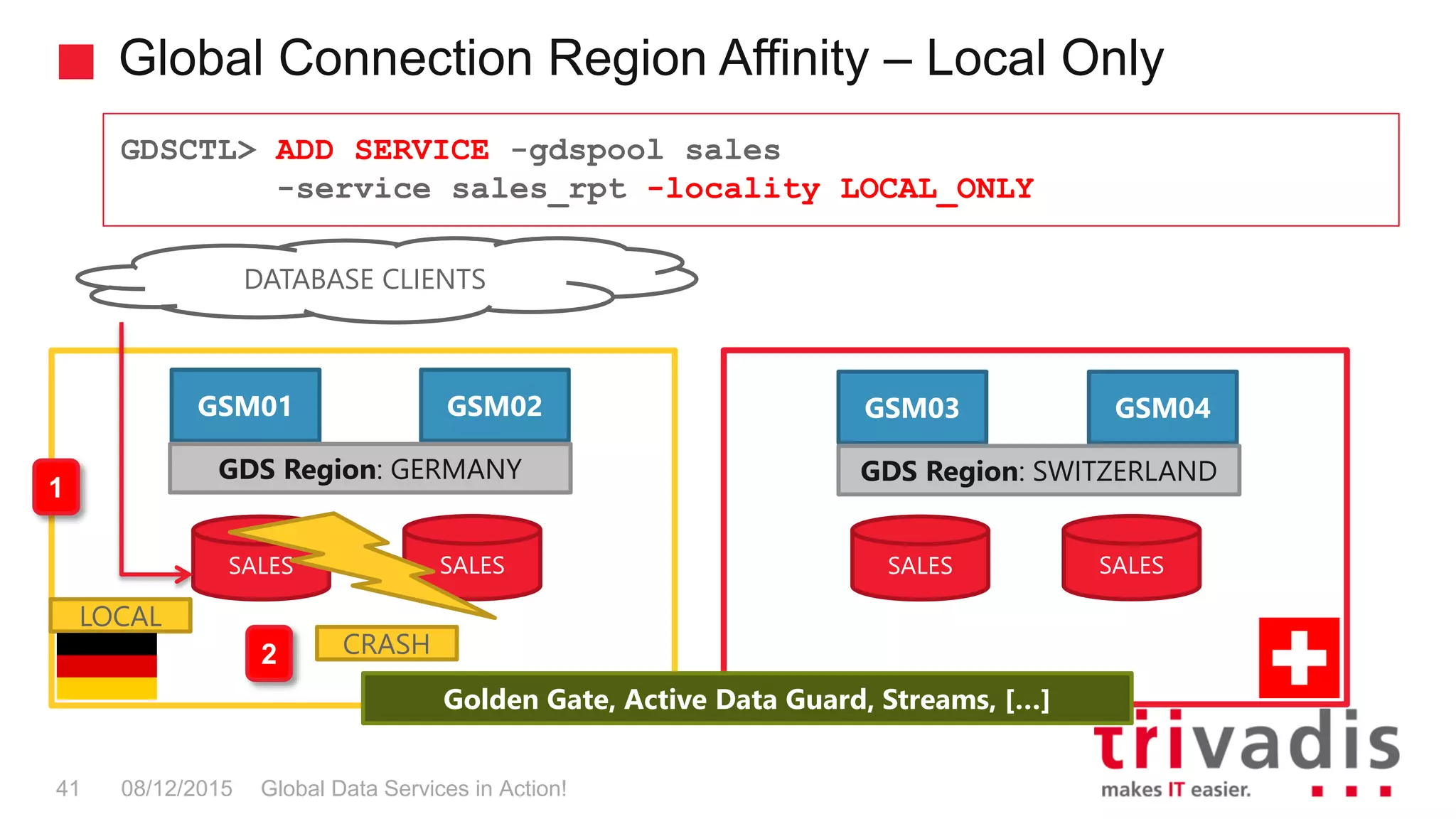 Global Connection Region Affinity – Local Only

GDSCTL> ADD SERVICE -gdspool sales
-service sales_rpt -locality LOCAL_ONLY

DATABASE CLIENTS

GSM01

GSM02

GDS Region: GERMANY

1

SALES

SALES

LOCAL

2

CRASH

GSM03

GSM04

GDS Region: SWITZERLAND

SALES

SALES

Golden Gate, Active Data Guard, Streams, [...]

trivadis
makes IT easier.

41 08/12/2015 Global Data Services in Action!